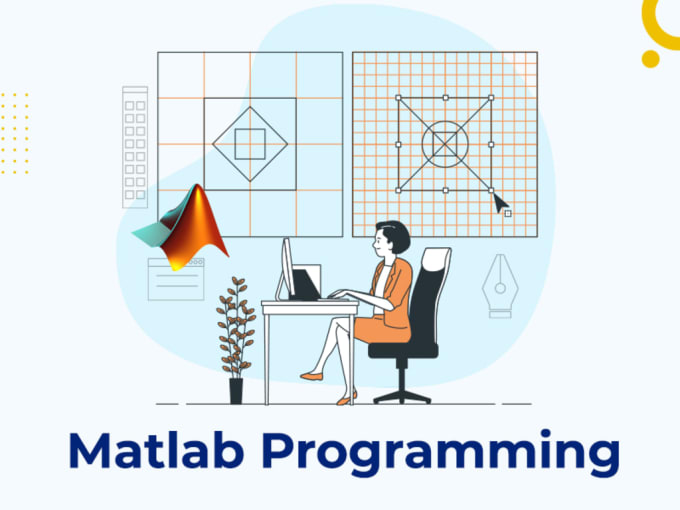 Matlab Programming